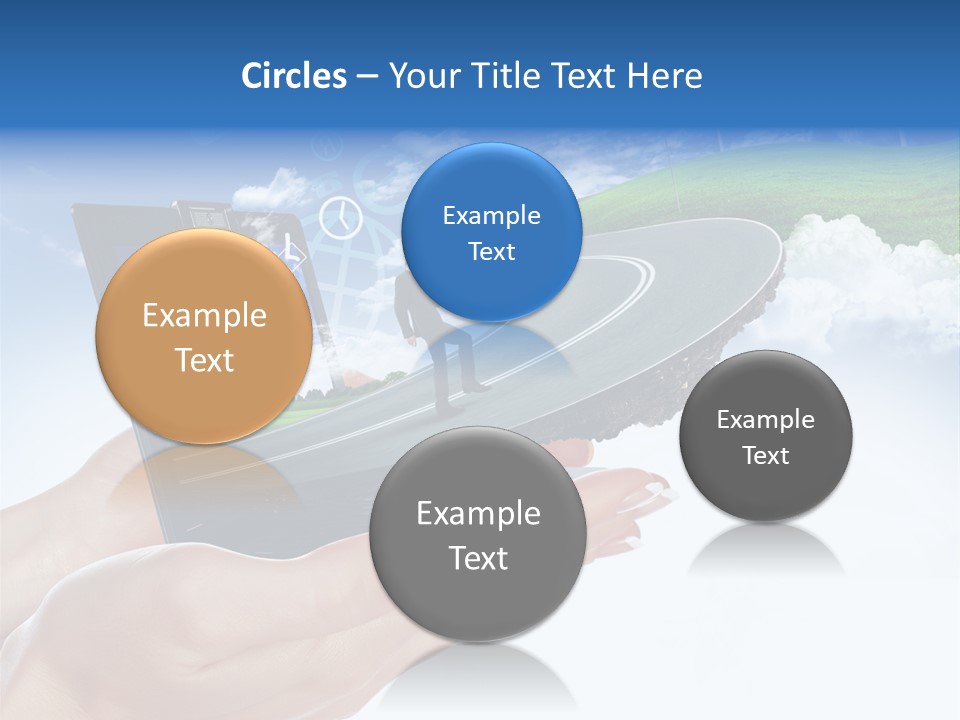 Circles – Your Title Text Here

Example Text

Example Text

Example Text

Example Text